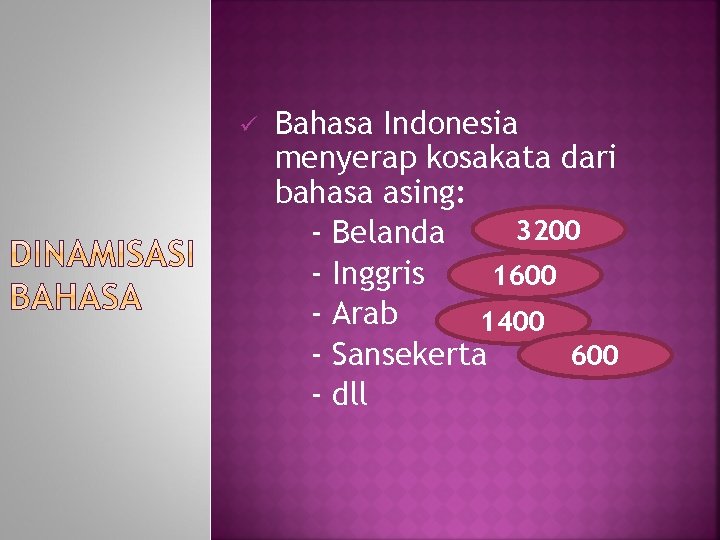 DINAMISASI BAHASA

✓ Bahasa Indonesia menyerap kosakata dari bahasa asing:
- Belanda 3200
- Inggris 1600
- Arab 1400
- Sansekerta 600
- dll